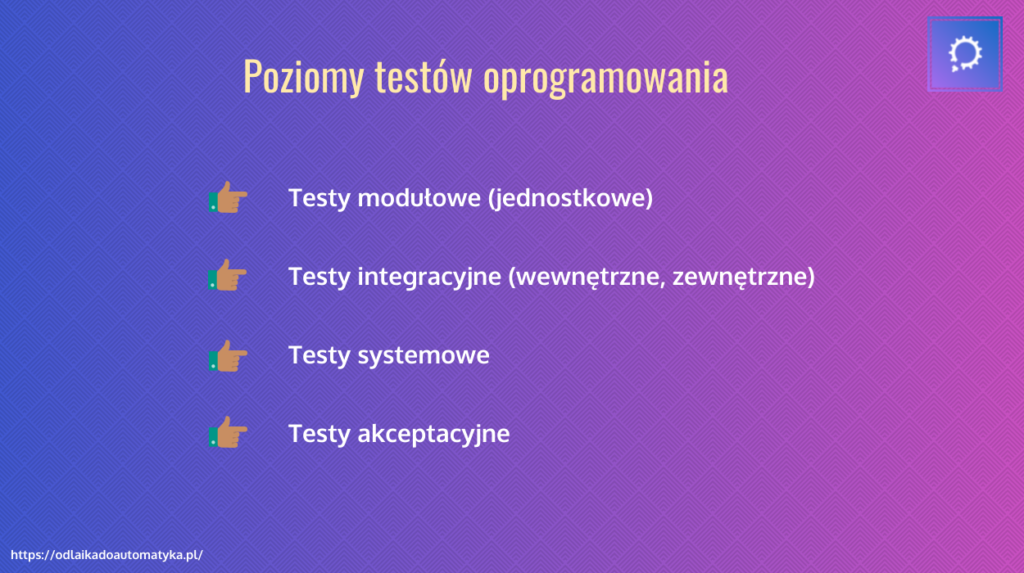 Poziomy testów oprogramowania

Testy modułowe (jednostkowe)

Testy integracyjne (wewnętrzne, zewnętrzne)

Testy systemowe

Testy akceptacyjne

https://odlaikadoautomatyka.pl/